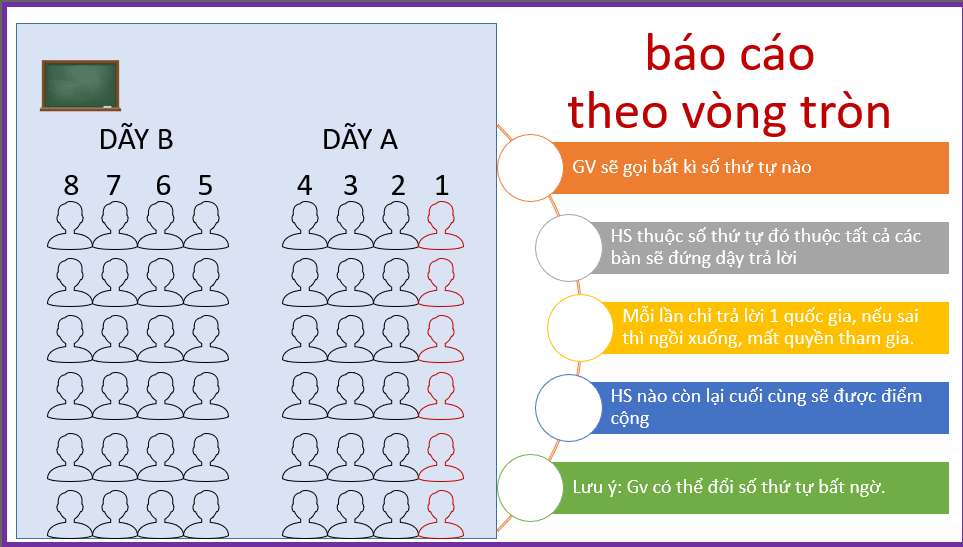 DÃY B

8 7 6 5

DÃY A

4 3 2 1

báo cáo theo vòng tròn

GV sẽ gọi bất kì số thứ tự nào

HS thuộc số thứ tự đó thuộc tất cả các bàn sẽ đứng dậy trả lời

Mỗi lần chỉ trả lời 1 quốc gia, nếu sai thì ngồi xuống, mất quyền tham gia.

HS nào còn lại cuối cùng sẽ được điểm cộng

Lưu ý: Gv có thể đổi số thứ tự bất ngờ.